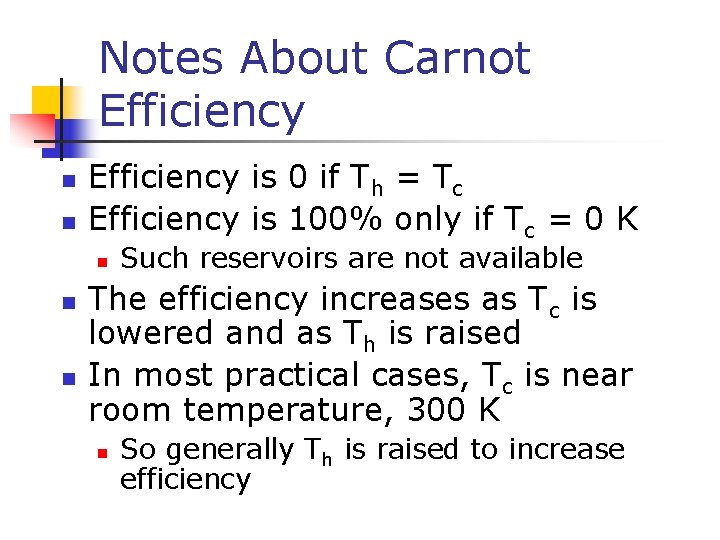 Notes About Carnot Efficiency

- Efficiency is 0 if $T_h = T_c$
- Efficiency is 100% only if $T_c = 0$ K
  - Such reservoirs are not available
- The efficiency increases as $T_c$ is lowered and as $T_h$ is raised
- In most practical cases, $T_c$ is near room temperature, 300 K
  - So generally $T_h$ is raised to increase efficiency